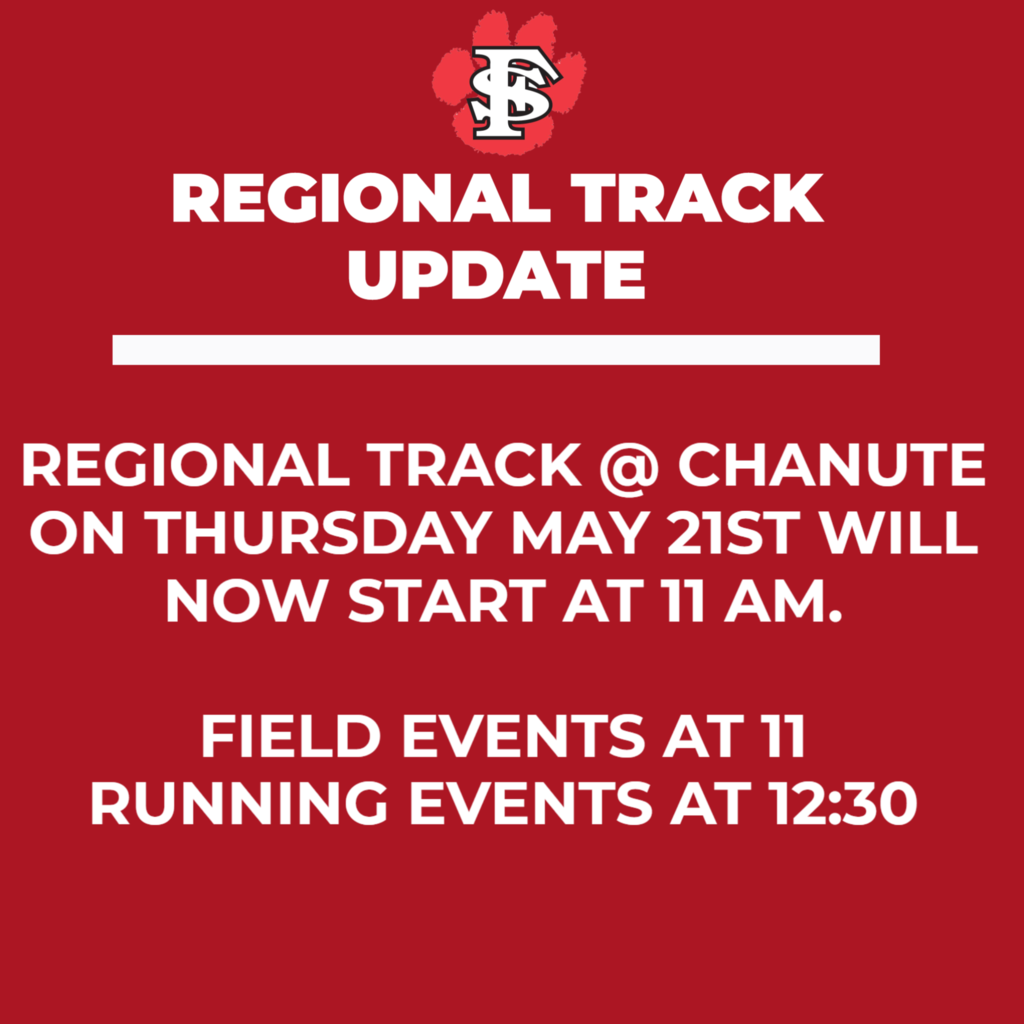 FS

REGIONAL TRACK UPDATE

REGIONAL TRACK @ CHANUTE ON THURSDAY MAY 21ST WILL NOW START AT 11 AM.

FIELD EVENTS AT 11
RUNNING EVENTS AT 12:30